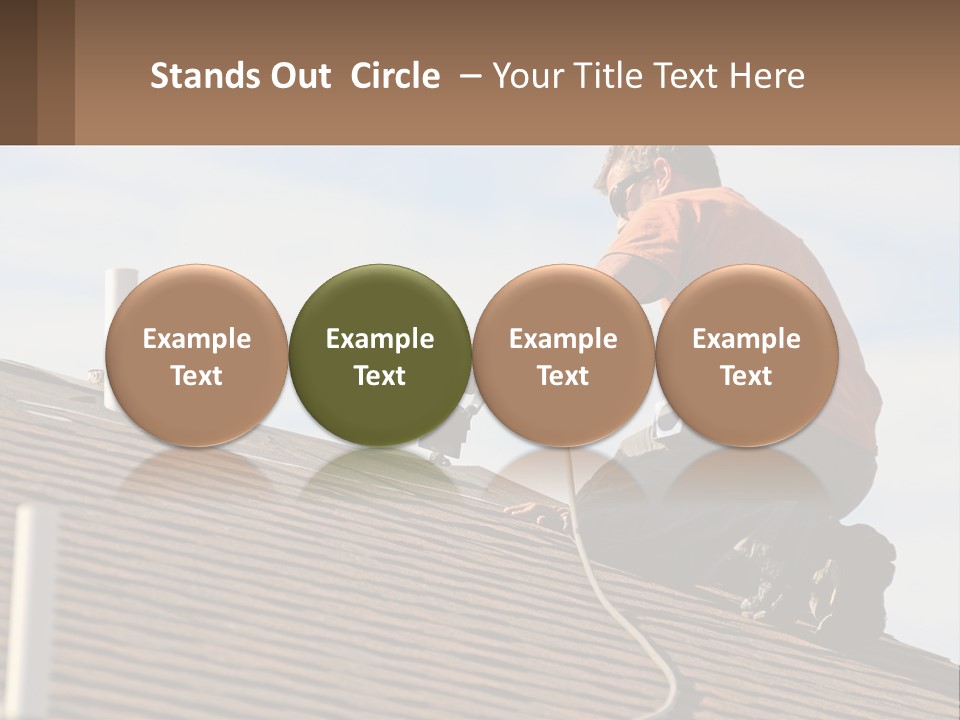 Stands Out Circle – Your Title Text Here

Example Text

Example Text

Example Text

Example Text